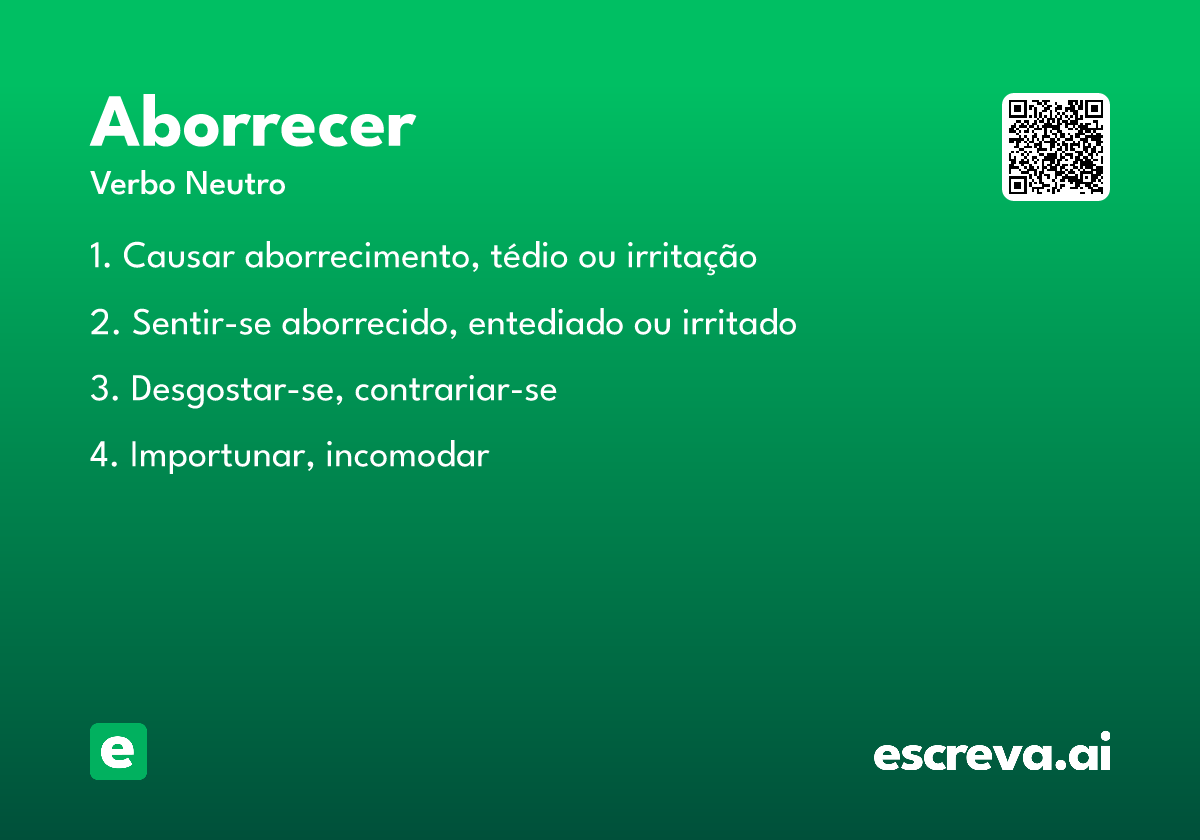 Aborrecer
Verbo Neutro

1. Causar aborrecimento, tédio ou irritação

2. Sentir-se aborrecido, entediado ou irritado

3. Desgostar-se, contrariar-se

4. Importunar, incomodar

e

escreva.ai